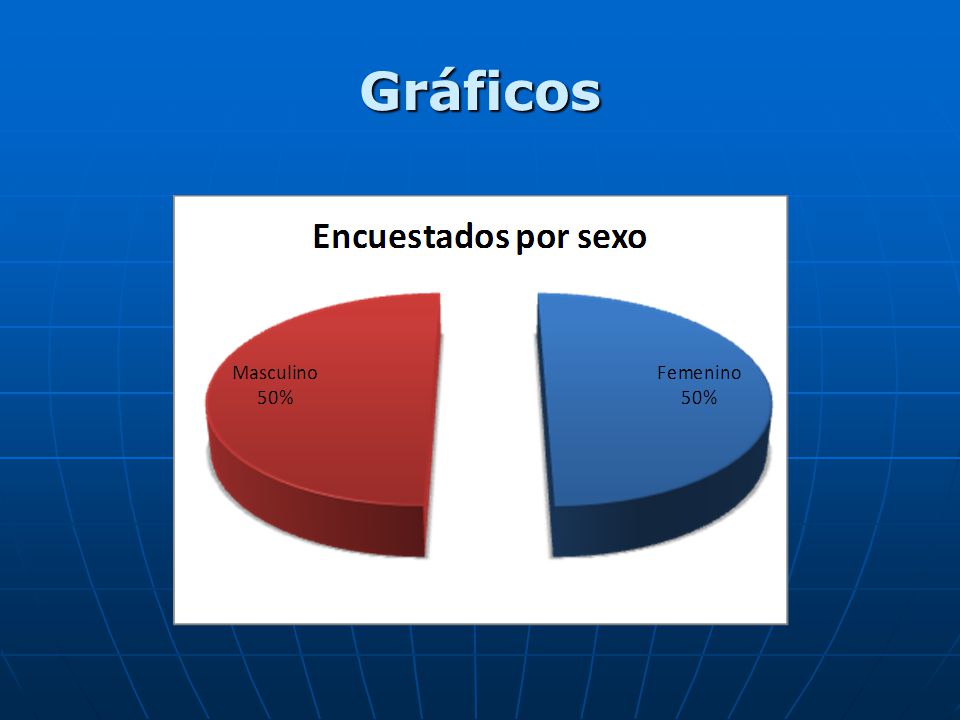 Gráficos

Encuestados por sexo

Masculino
50%

Femenino
50%